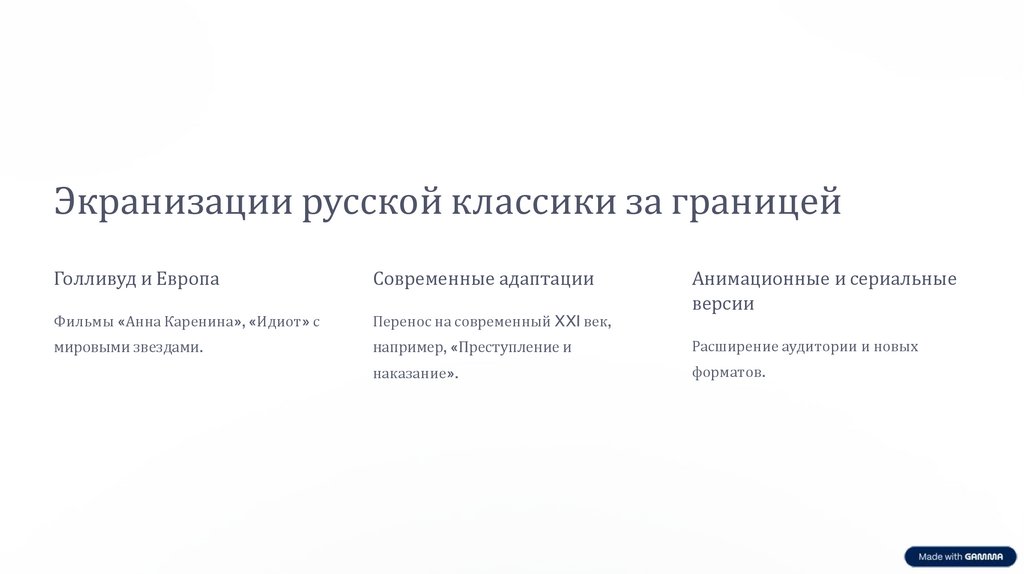 Экранизации русской классики за границей

Голливуд и Европа

Фильмы «Анна Каренина», «Идиот» с мировыми звездами.

Современные адаптации

Перенос на современный XXI век, например, «Преступление и наказание».

Анимационные и сериальные версии

Расширение аудитории и новых форматов.

Made with GAMMA